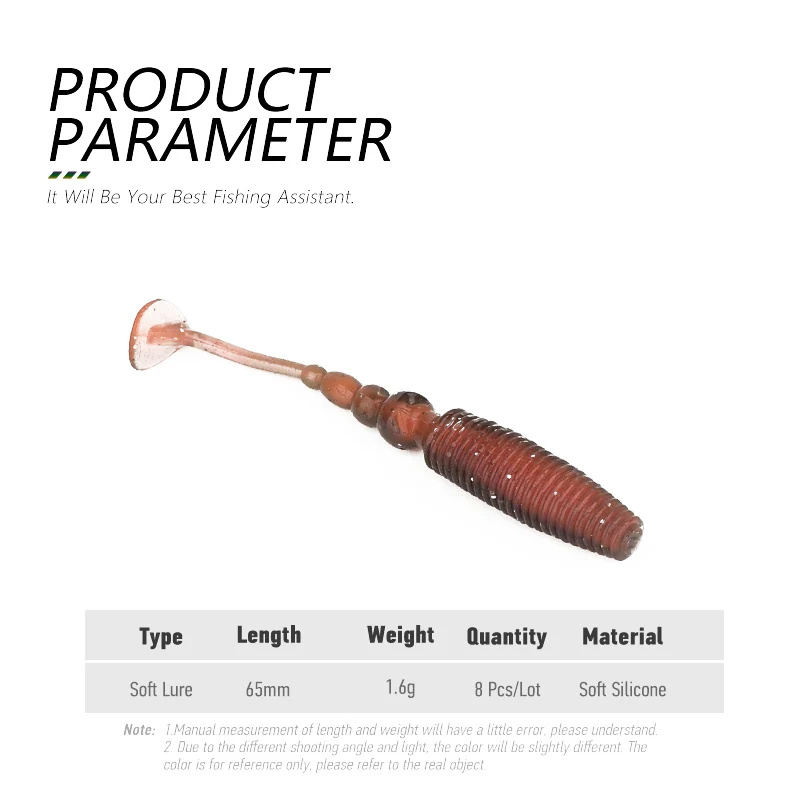 PRODUCT PARAMETER

It Will Be Your Best Fishing Assistant.

| Type | Length | Weight | Quantity | Material |
|---|---|---|---|---|
| Soft Lure | 65mm | 1.6g | 8 Pcs/Lot | Soft Silicone |

Note: 1.Manual measurement of length and weight will have a little error, please understand.
2. Due to the different shooting angle and light, the color will be slightly different. The color is for reference only, please refer to the real object.